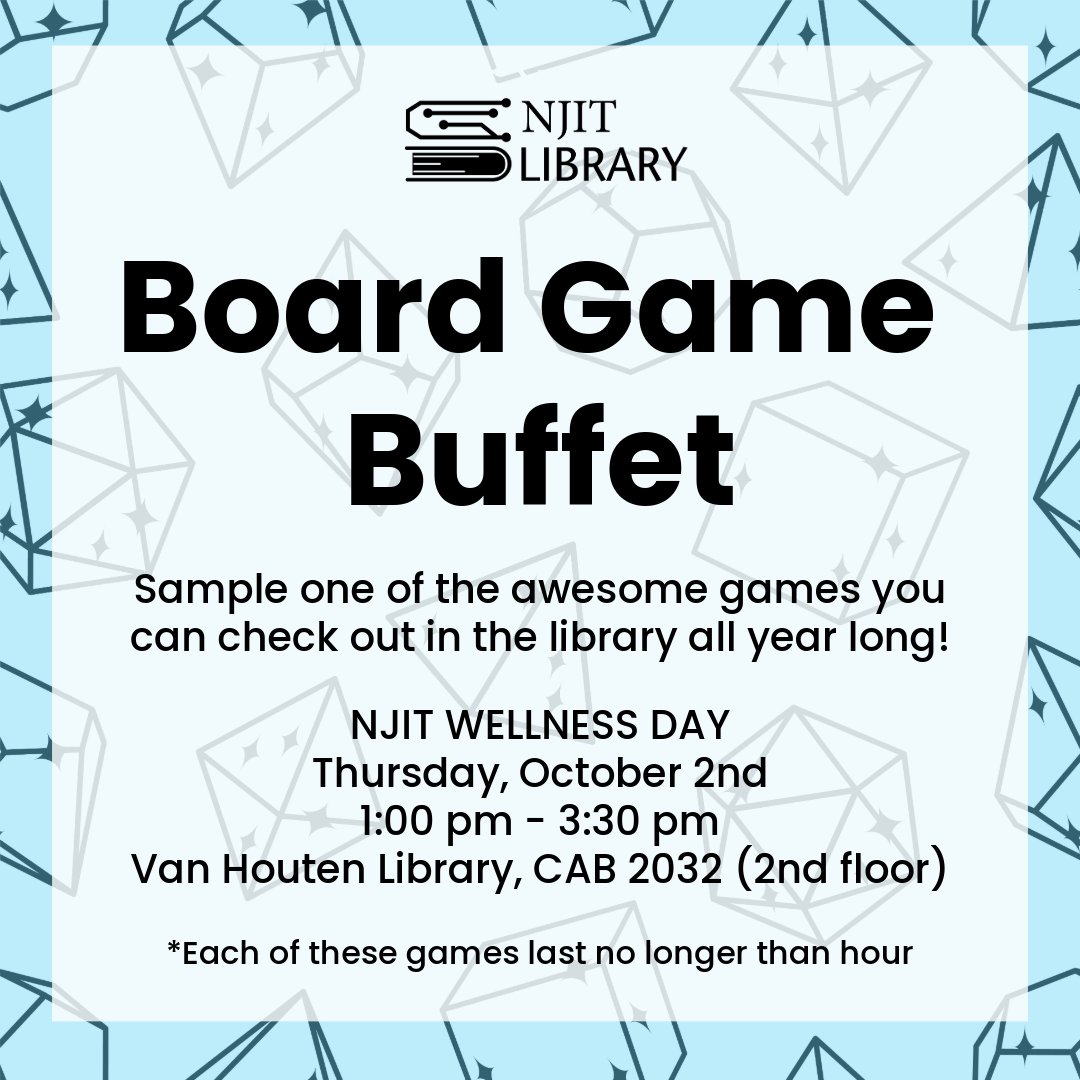 NJIT
LIBRARY

Board Game Buffet

Sample one of the awesome games you can check out in the library all year long!

NJIT WELLNESS DAY
Thursday, October 2nd
1:00 pm - 3:30 pm
Van Houten Library, CAB 2032 (2nd floor)

*Each of these games last no longer than hour